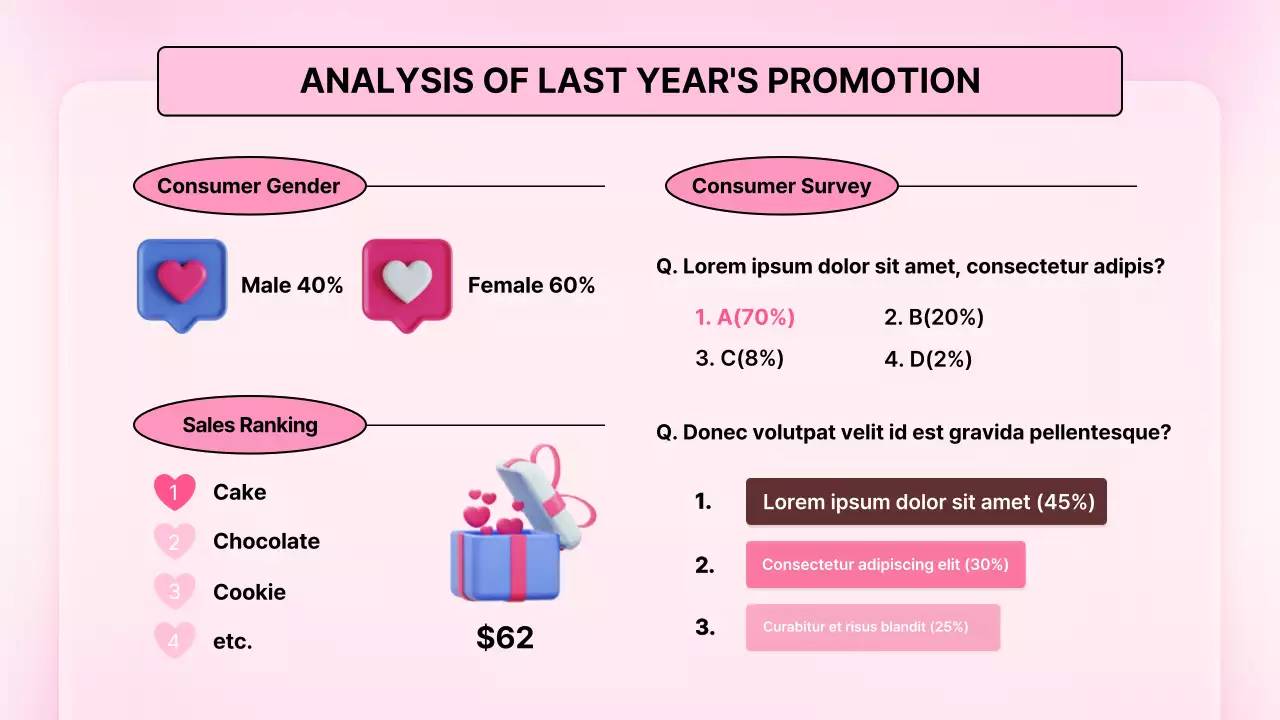 ANALYSIS OF LAST YEAR'S PROMOTION

Consumer Gender

Male 40%

Female 60%

Sales Ranking

1 Cake
2 Chocolate
3 Cookie
4 etc.

$62

Consumer Survey

Q. Lorem ipsum dolor sit amet, consectetur adipis?

1. A(70%)
2. B(20%)
3. C(8%)
4. D(2%)

Q. Donec volutpat velit id est gravida pellentesque?

1. Lorem ipsum dolor sit amet (45%)
2. Consectetur adipiscing elit (30%)
3. Curabitur et risus blandit (25%)